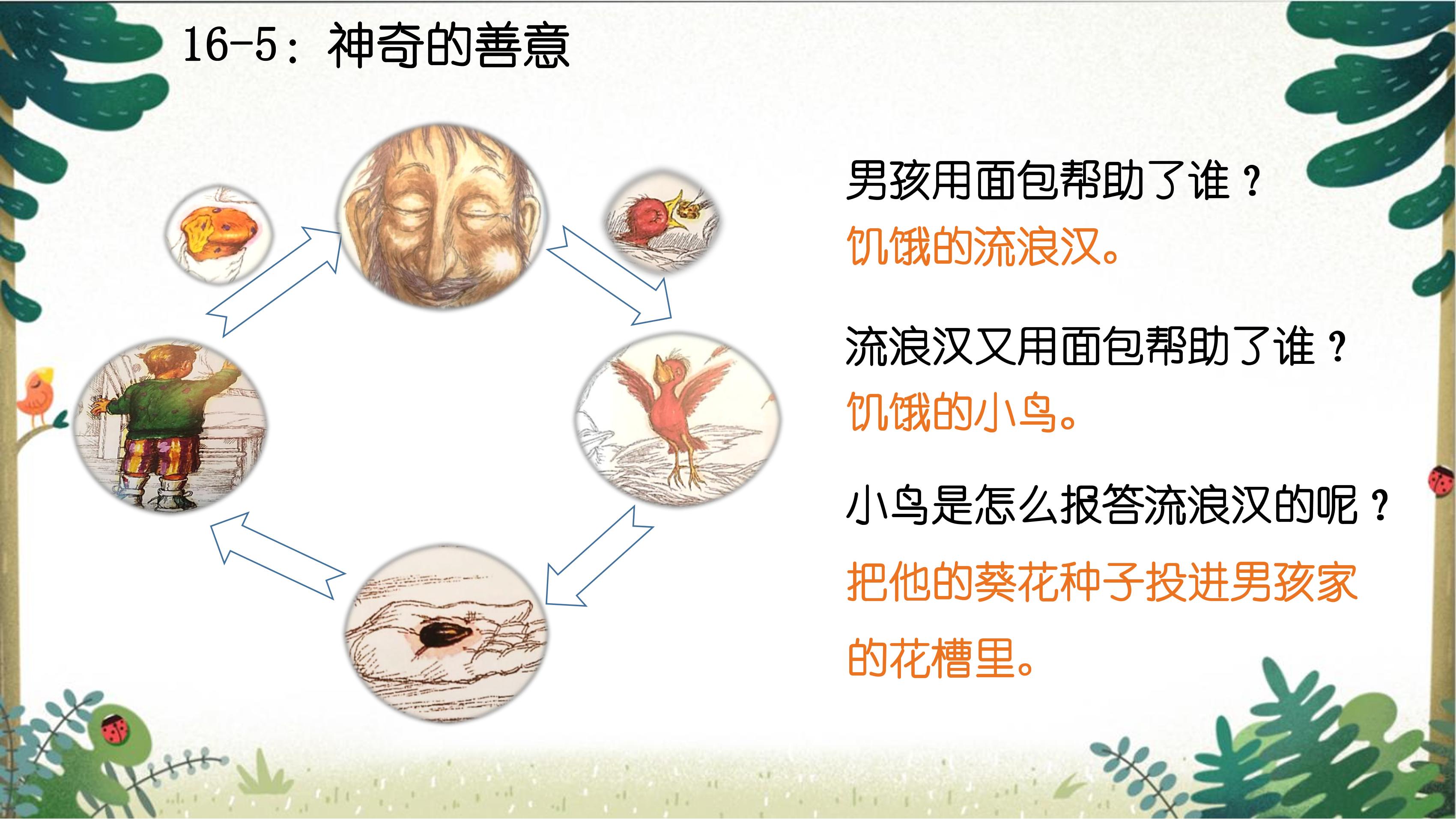 16-5：神奇的善意

男孩用面包帮助了谁？

饥饿的流浪汉。

流浪汉又用面包帮助了谁？

饥饿的小鸟。

小鸟是怎么报答流浪汉的呢？

把他的葵花种子投进男孩家的花槽里。